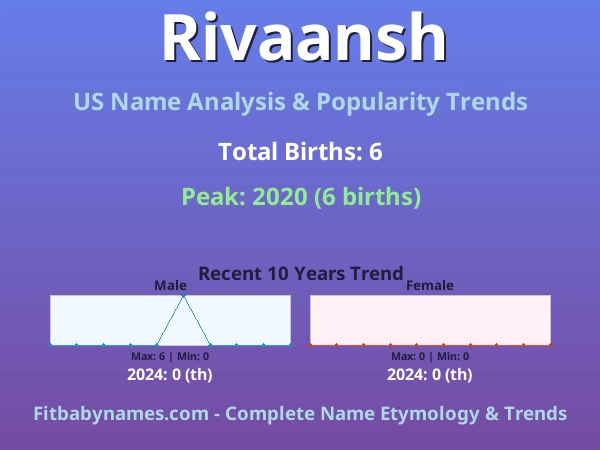 Rivaansh

US Name Analysis & Popularity Trends

Total Births: 6

Peak: 2020 (6 births)

Recent 10 Years Trend

Male

Max: 6 | Min: 0

2024: 0 (th)

Female

Max: 0 | Min: 0

2024: 0 (th)

Fitbabynames.com - Complete Name Etymology & Trends